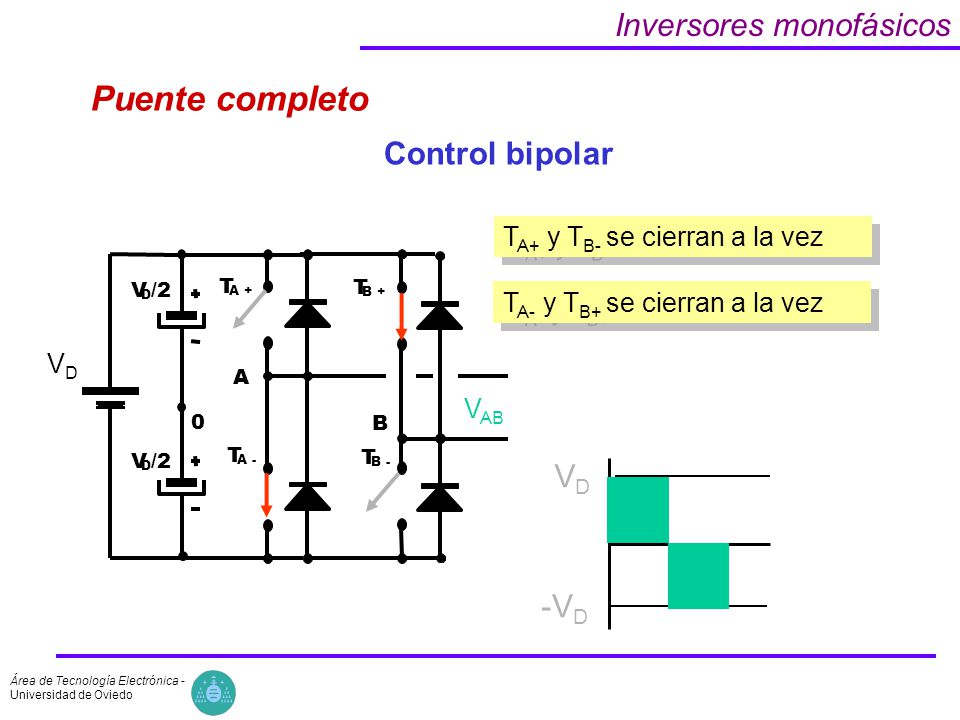 Inversores monofásicos

Puente completo

Control bipolar

$T_{A+}$ y $T_{B-}$ se cierran a la vez

$T_{A-}$ y $T_{B+}$ se cierran a la vez

$V_D$

$V_D/2$ + -

$T_{A+}$

$T_{B+}$

A

0

B

$V_{AB}$

$V_D/2$ + -

$T_{A-}$

$T_{B-}$

$V_D$

$-V_D$

Área de Tecnología Electrónica - Universidad de Oviedo